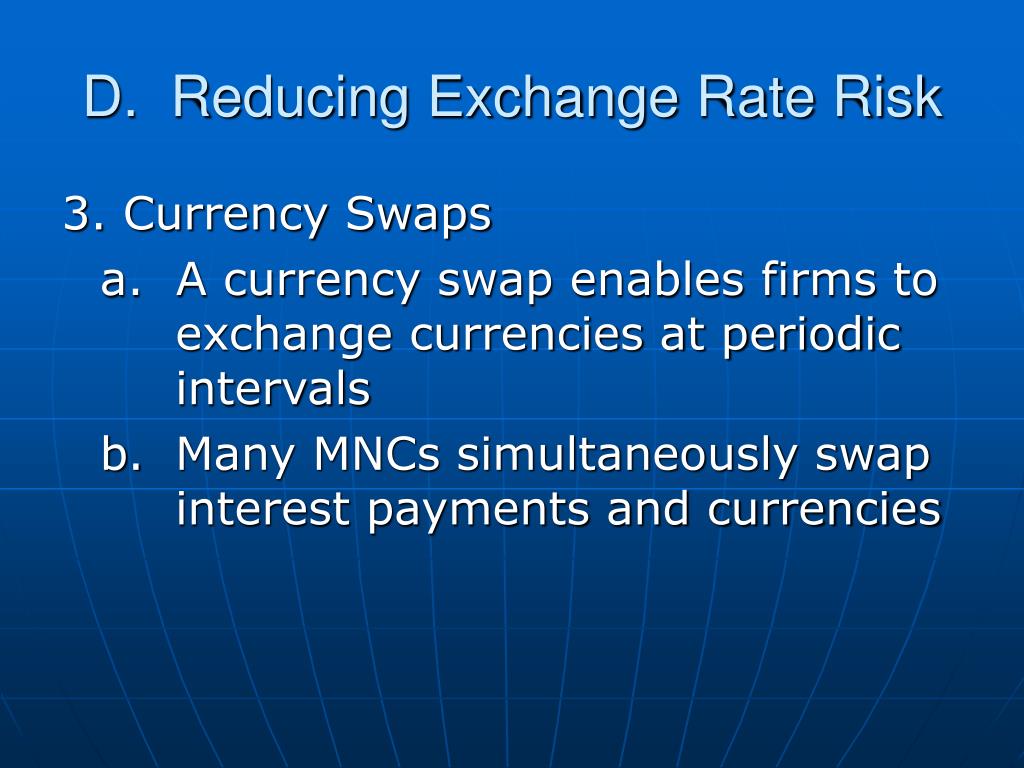 D. Reducing Exchange Rate Risk

3. Currency Swaps

a. A currency swap enables firms to exchange currencies at periodic intervals

b. Many MNCs simultaneously swap interest payments and currencies